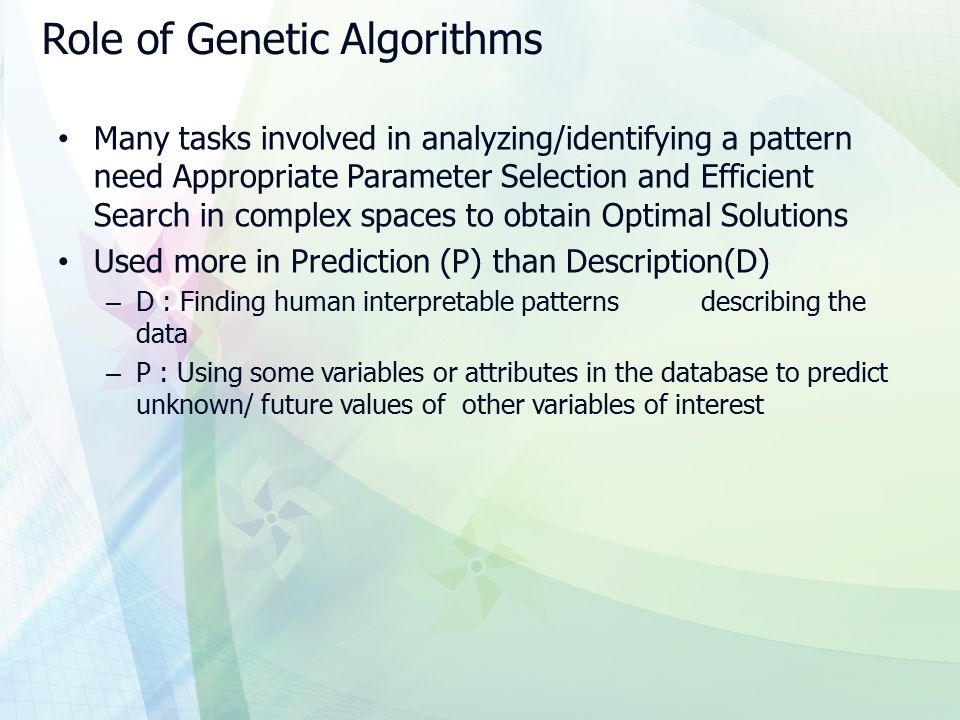 Role of Genetic Algorithms

• Many tasks involved in analyzing/identifying a pattern need Appropriate Parameter Selection and Efficient Search in complex spaces to obtain Optimal Solutions
• Used more in Prediction (P) than Description(D)
– D : Finding human interpretable patterns describing the data
– P : Using some variables or attributes in the database to predict unknown/ future values of other variables of interest